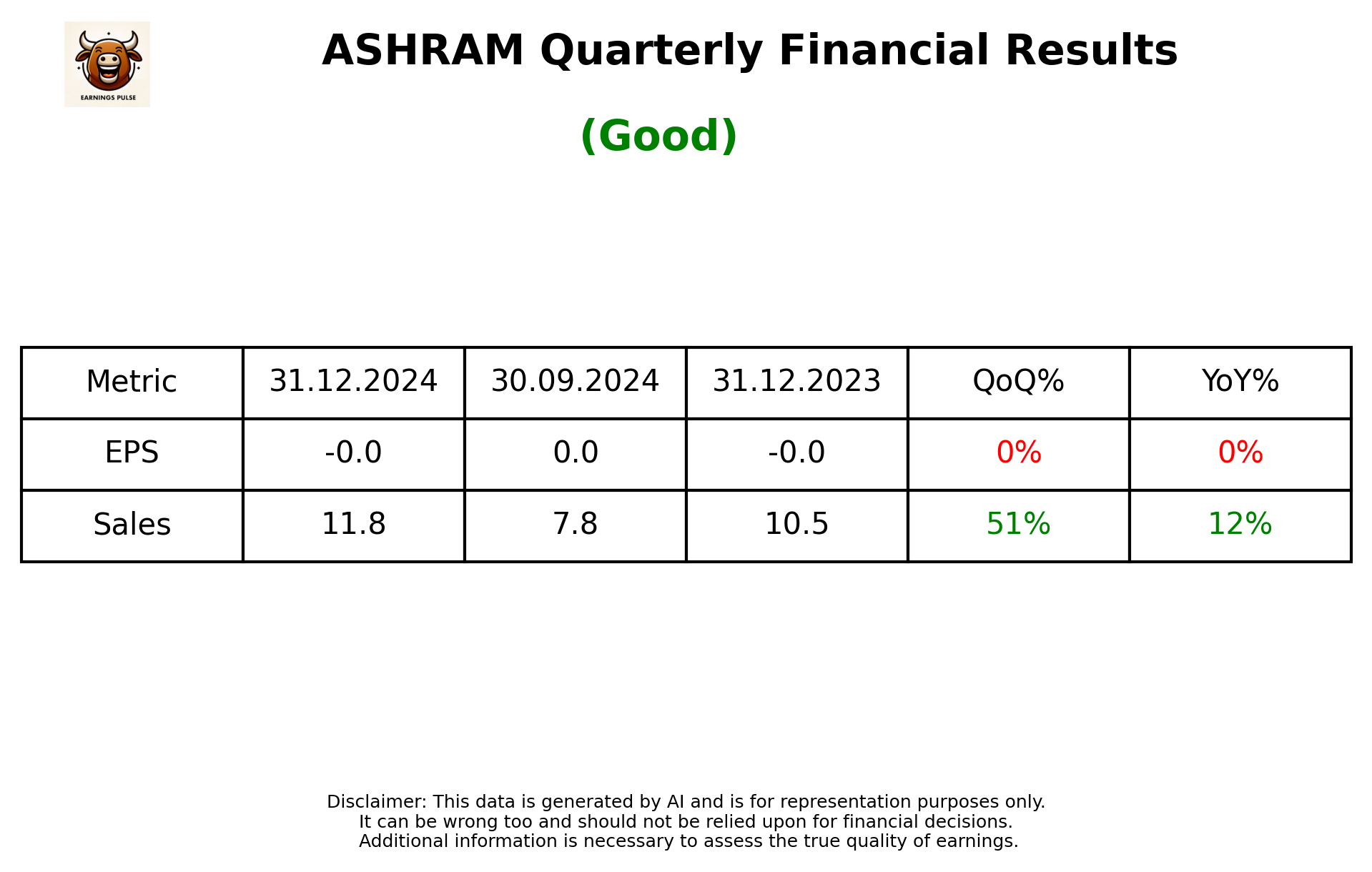 EARNINGS PULSE

ASHRAM Quarterly Financial Results

(Good)

| Metric | 31.12.2024 | 30.09.2024 | 31.12.2023 | QoQ% | YoY% |
|---|---|---|---|---|---|
| EPS | -0.0 | 0.0 | -0.0 | 0% | 0% |
| Sales | 11.8 | 7.8 | 10.5 | 51% | 12% |

Disclaimer: This data is generated by AI and is for representation purposes only.
It can be wrong too and should not be relied upon for financial decisions.
Additional information is necessary to assess the true quality of earnings.